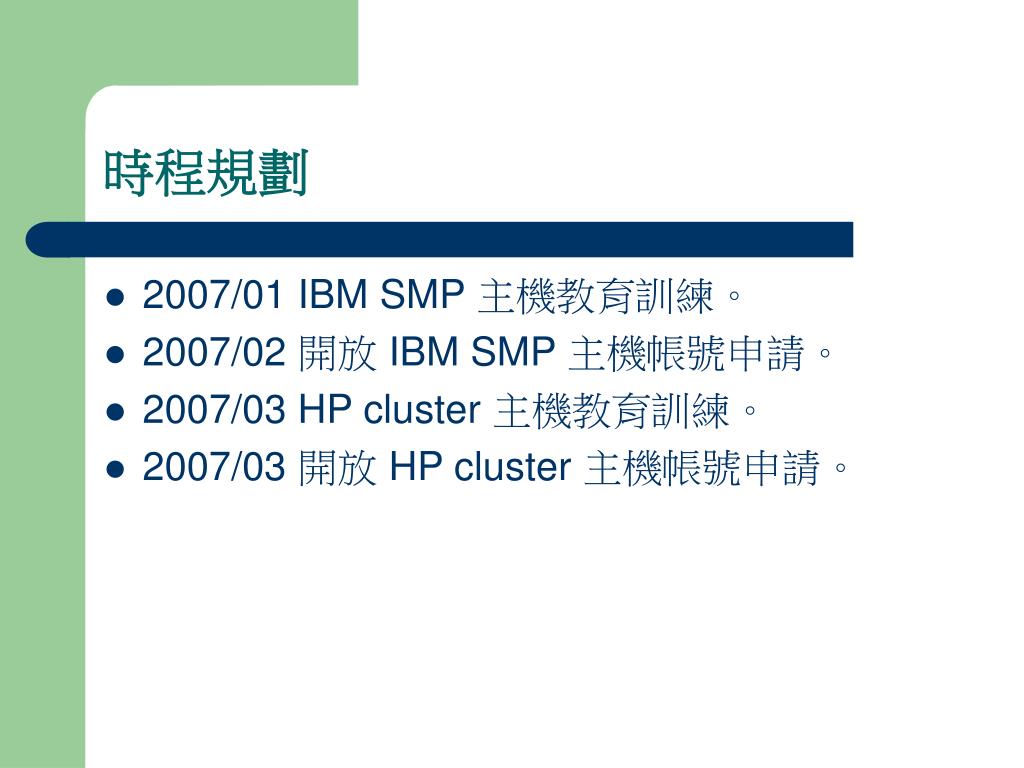 時程規劃

- 2007/01 IBM SMP 主機教育訓練。
- 2007/02 開放 IBM SMP 主機帳號申請。
- 2007/03 HP cluster 主機教育訓練。
- 2007/03 開放 HP cluster 主機帳號申請。